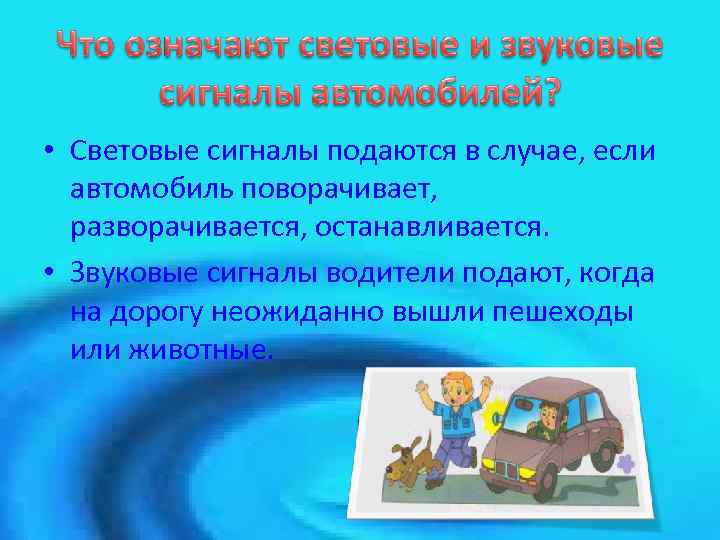 Что означают световые и звуковые сигналы автомобилей?

• Световые сигналы подаются в случае, если автомобиль поворачивает, разворачивается, останавливается.

• Звуковые сигналы водители подают, когда на дорогу неожиданно вышли пешеходы или животные.